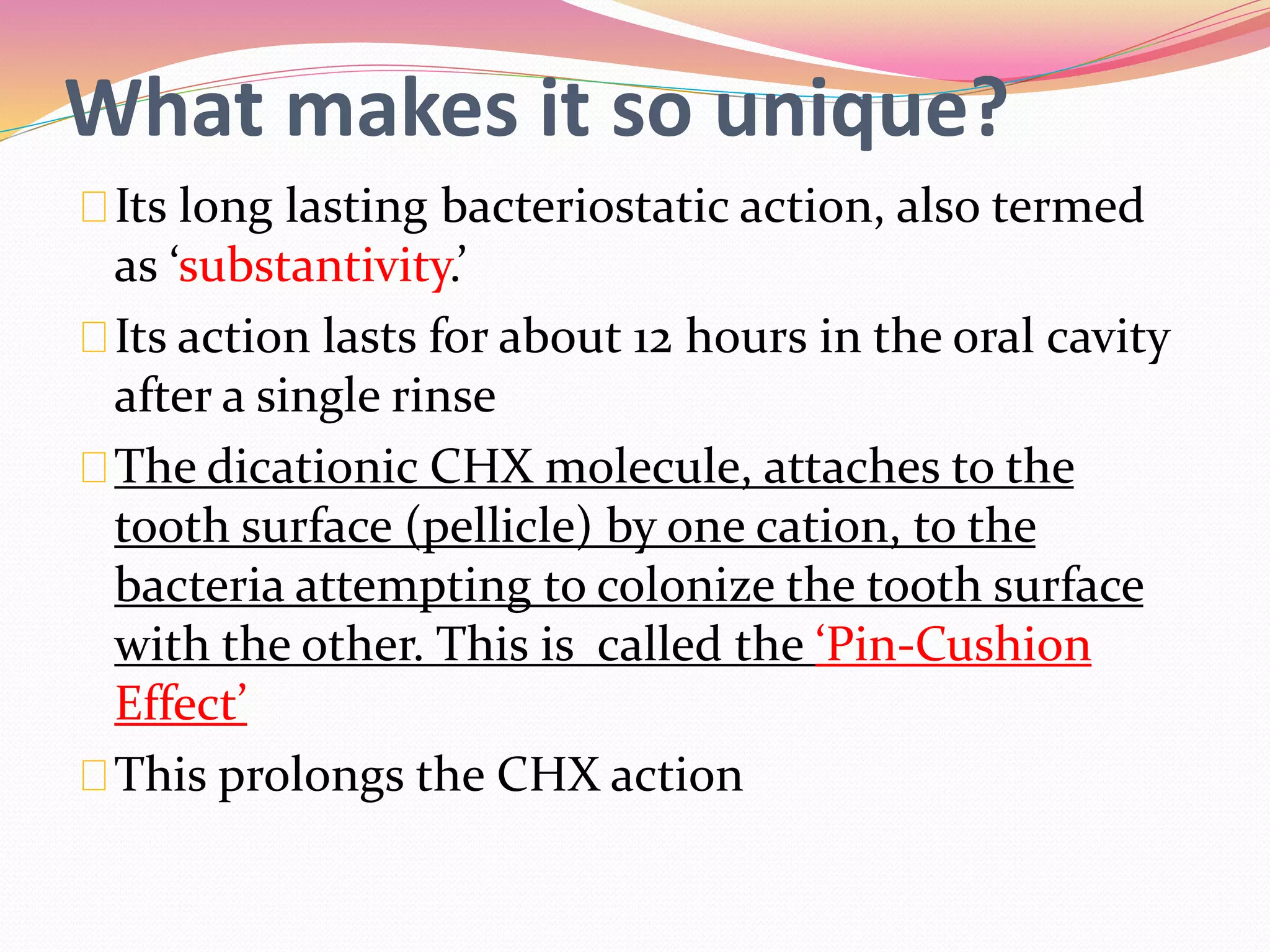 What makes it so unique?

Its long lasting bacteriostatic action, also termed as ‘substantivity.’

Its action lasts for about 12 hours in the oral cavity after a single rinse

The dicationic CHX molecule, attaches to the tooth surface (pellicle) by one cation, to the bacteria attempting to colonize the tooth surface with the other. This is called the ‘Pin-Cushion Effect’

This prolongs the CHX action